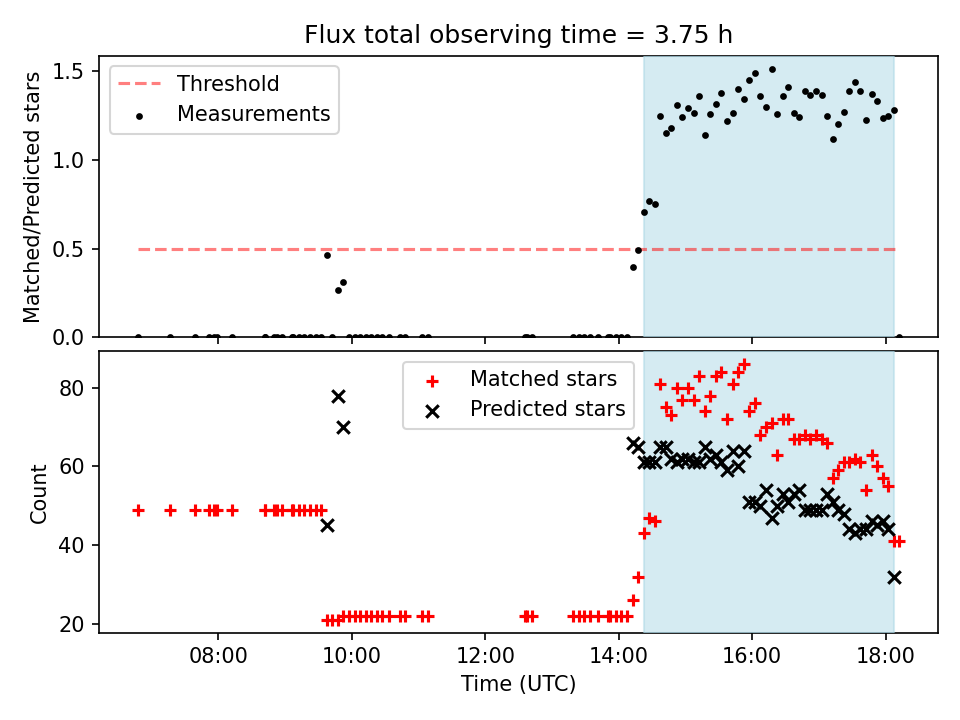 Flux total observing time = 3.75 h

Threshold
Measurements

Matched/Predicted stars

1.5
1.0
0.5
0.0

Matched stars
Predicted stars

Count

80
60
40
20

08:00
10:00
12:00
14:00
16:00
18:00

Time (UTC)